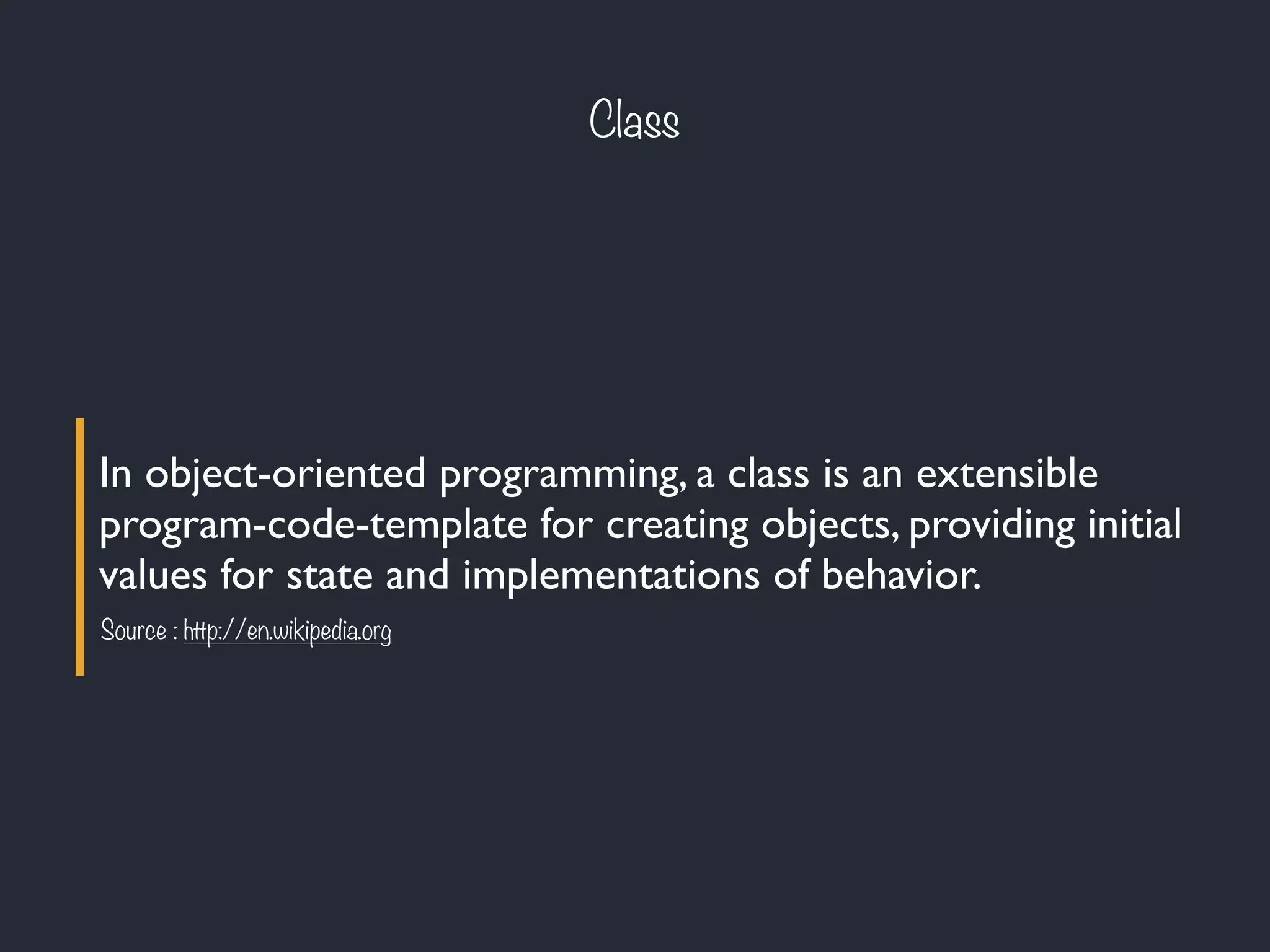 Class

In object-oriented programming, a class is an extensible program-code-template for creating objects, providing initial values for state and implementations of behavior.

Source : http://en.wikipedia.org